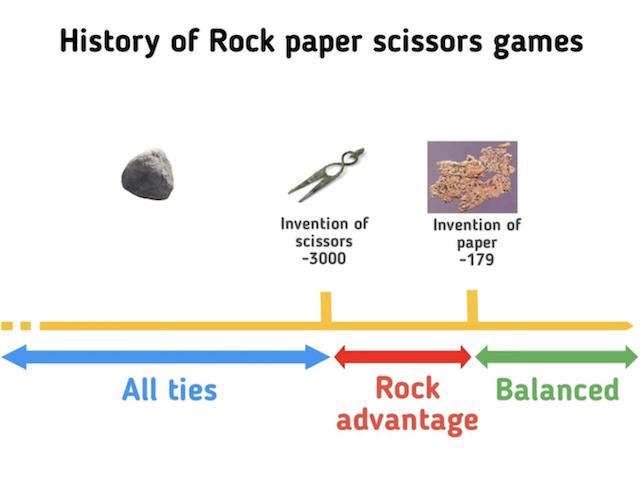 History of Rock paper scissors games

Invention of scissors -3000

Invention of paper -179

All ties

Rock advantage

Balanced